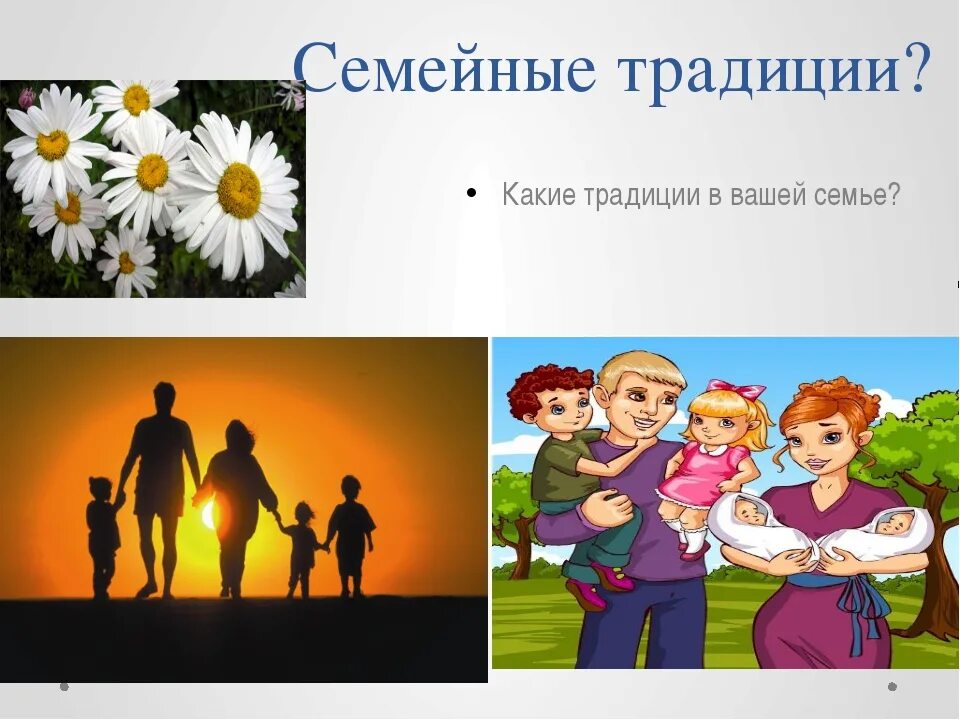 Семейные традиции?

• Какие традиции в вашей семье?